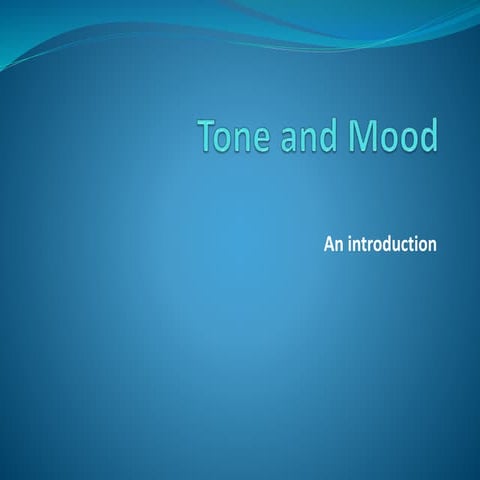 Tone and Mood

An introduction